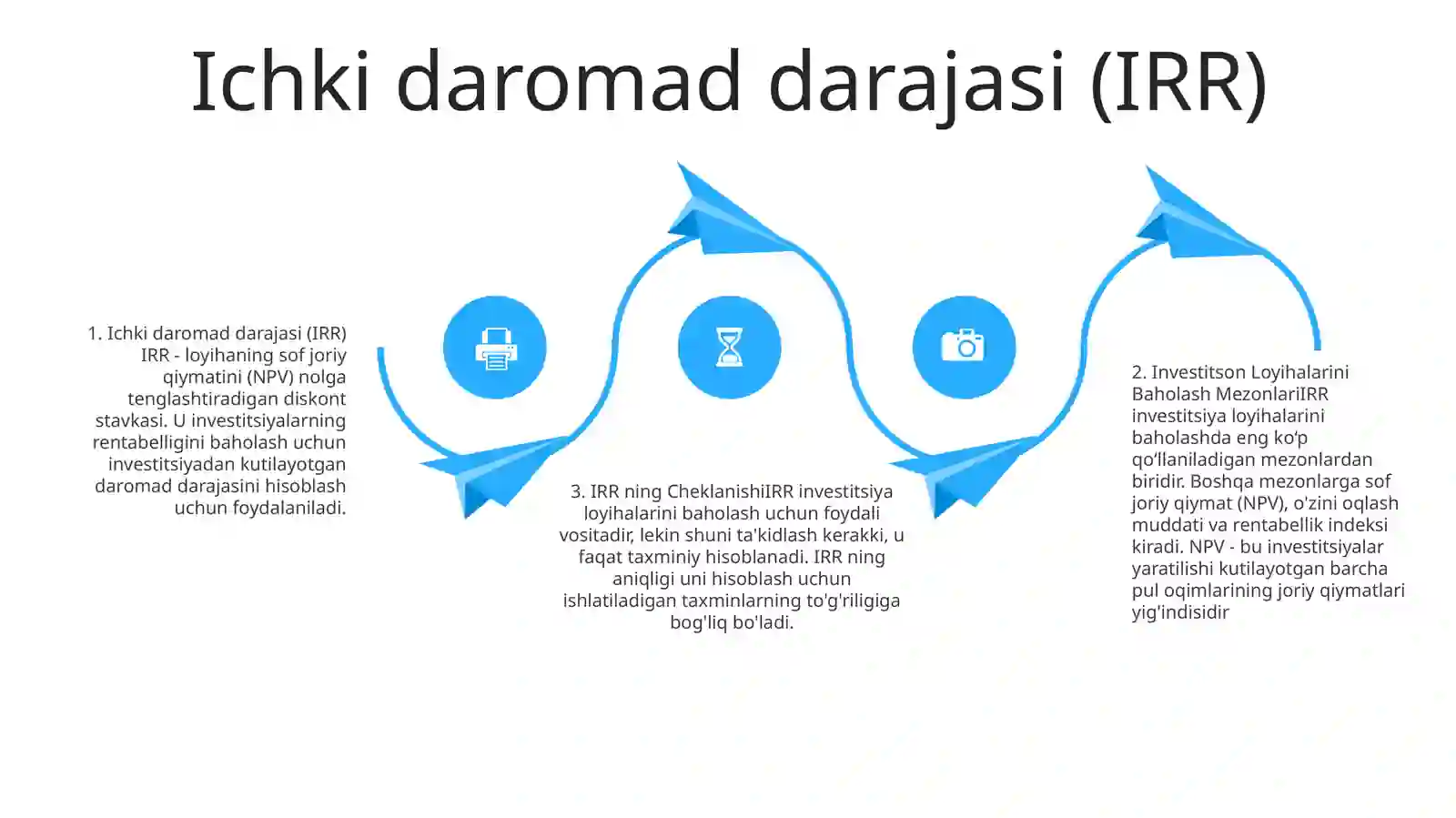 Ichki daromad darajasi (IRR)

1. Ichki daromad darajasi (IRR) IRR - loyihaning sof joriy qiymatini (NPV) nolga tenglashtiradigan diskont stavkasi. U investitsiyalarning rentabelligini baholash uchun investitsiyadan kutilayotgan daromad darajasini hisoblash uchun foydalaniladi.

3. IRR ning CheklanishiIRR investitsiya loyihalarini baholash uchun foydali vositadir, lekin shuni ta'kidlash kerakki, u faqat taxminiy hisoblanadi. IRR ning aniqligi uni hisoblash uchun ishlatiladigan taxminlarning to'g'riligiga bog'liq bo'ladi.

2. Investitson Loyihalarini Baholash MezonlariIRR investitsiya loyihalarini baholashda eng ko‘p qo‘llaniladigan mezonlardan biridir. Boshqa mezonlarga sof joriy qiymat (NPV), o'zini oqlash muddati va rentabellik indeksi kiradi. NPV - bu investitsiyalar yaratilishi kutilayotgan barcha pul oqimlarining joriy qiymatlari yig'indisidir